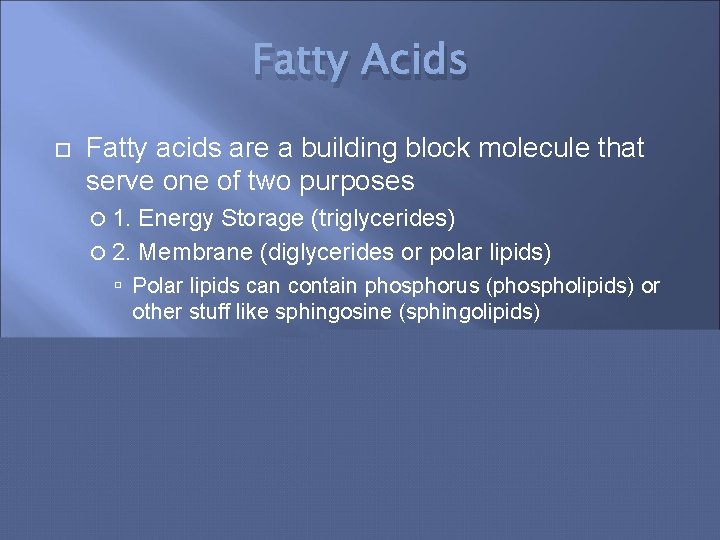 Fatty Acids

Fatty acids are a building block molecule that serve one of two purposes

1. Energy Storage (triglycerides)

2. Membrane (diglycerides or polar lipids)

Polar lipids can contain phosphorus (phospholipids) or other stuff like sphingosine (sphingolipids)